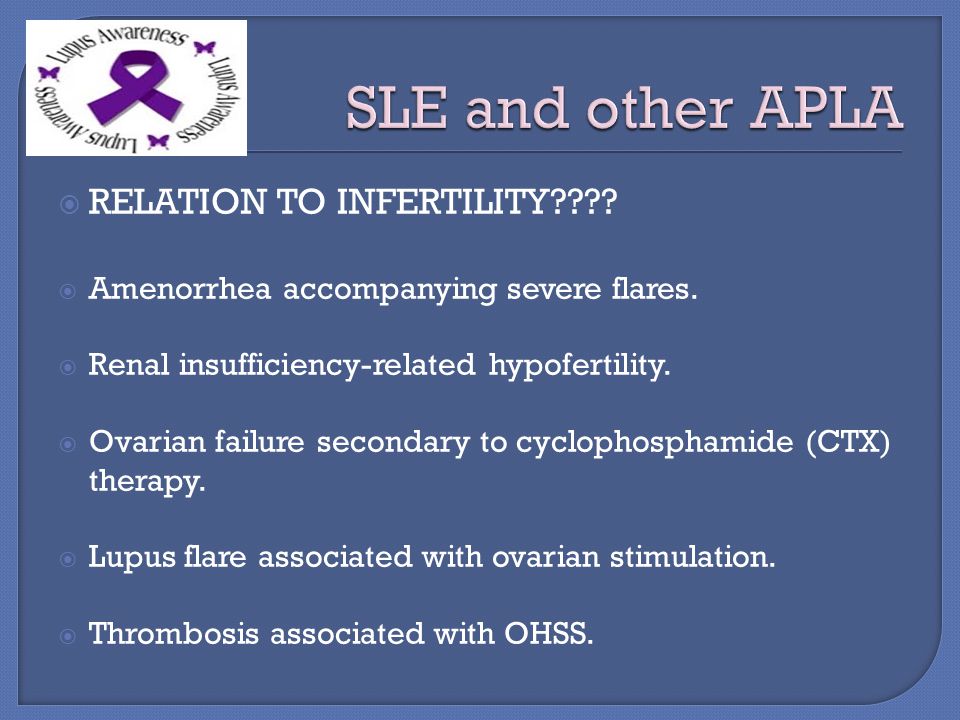 Lupus Awareness Lupus Awareness Lupus Awareness

SLE and other APLA

RELATION TO INFERTILITY????

Amenorrhea accompanying severe flares.

Renal insufficiency-related hypofertility.

Ovarian failure secondary to cyclophosphamide (CTX) therapy.

Lupus flare associated with ovarian stimulation.

Thrombosis associated with OHSS.